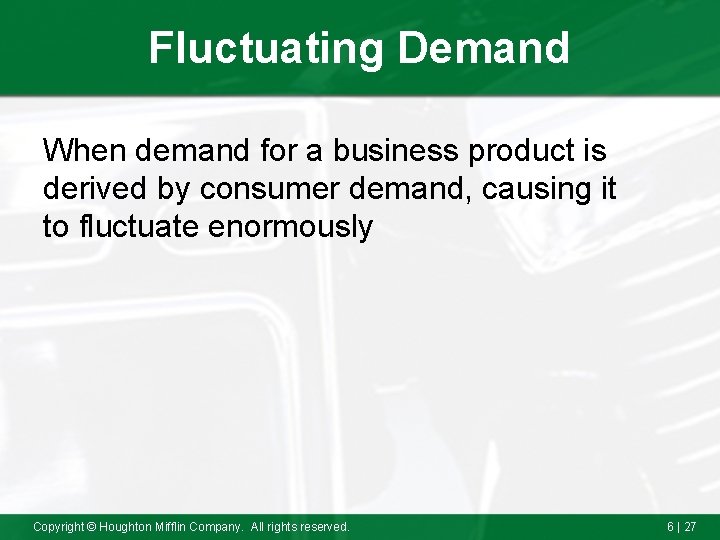 Fluctuating Demand

When demand for a business product is derived by consumer demand, causing it to fluctuate enormously

Copyright © Houghton Mifflin Company. All rights reserved.

6 | 27